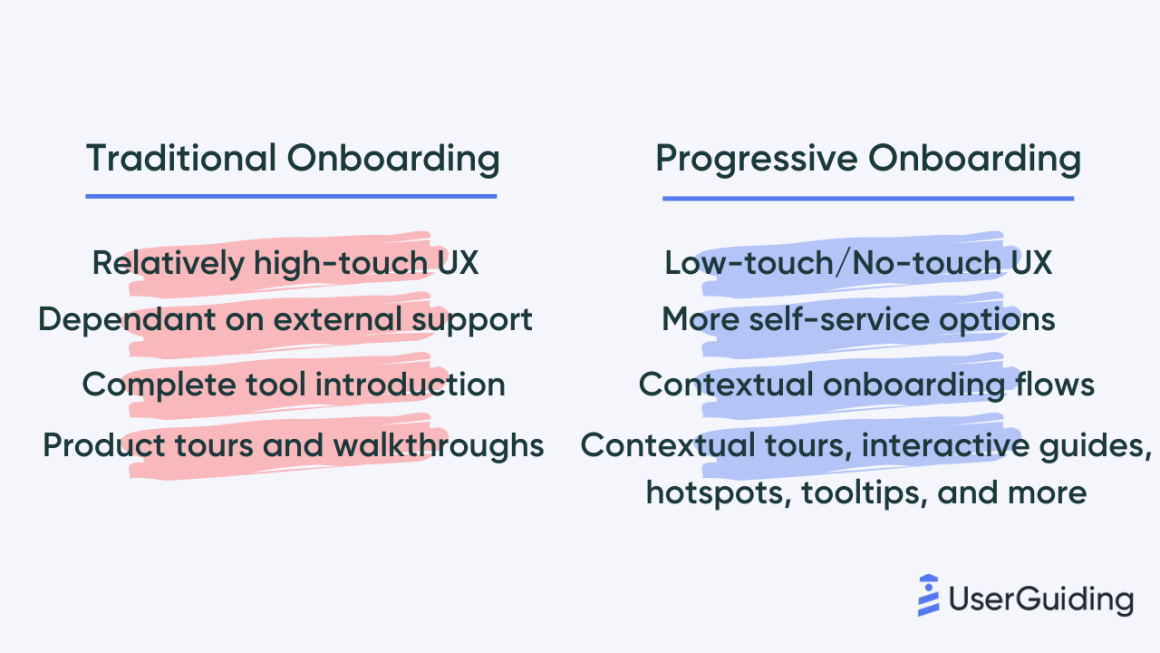 Traditional Onboarding

Relatively high-touch UX
Dependant on external support
Complete tool introduction
Product tours and walkthroughs

Progressive Onboarding

Low-touch/No-touch UX
More self-service options
Contextual onboarding flows
Contextual tours, interactive guides, hotspots, tooltips, and more

UserGuiding